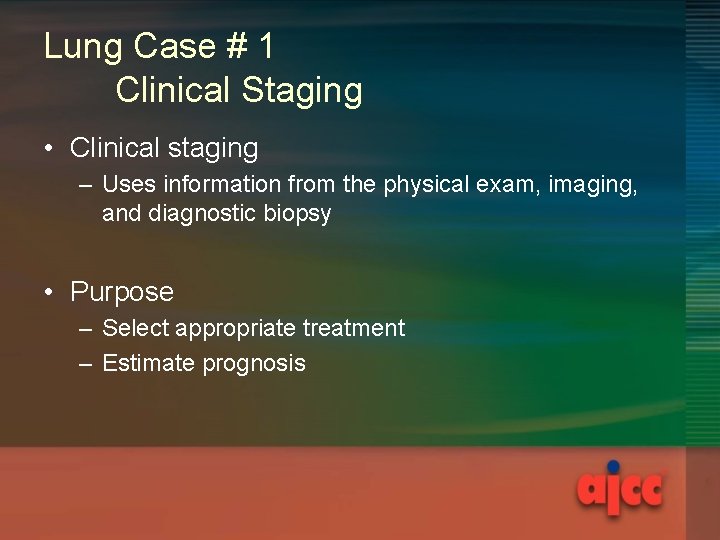 Lung Case # 1
Clinical Staging

• Clinical staging
– Uses information from the physical exam, imaging, and diagnostic biopsy

• Purpose
– Select appropriate treatment
– Estimate prognosis

ajcc